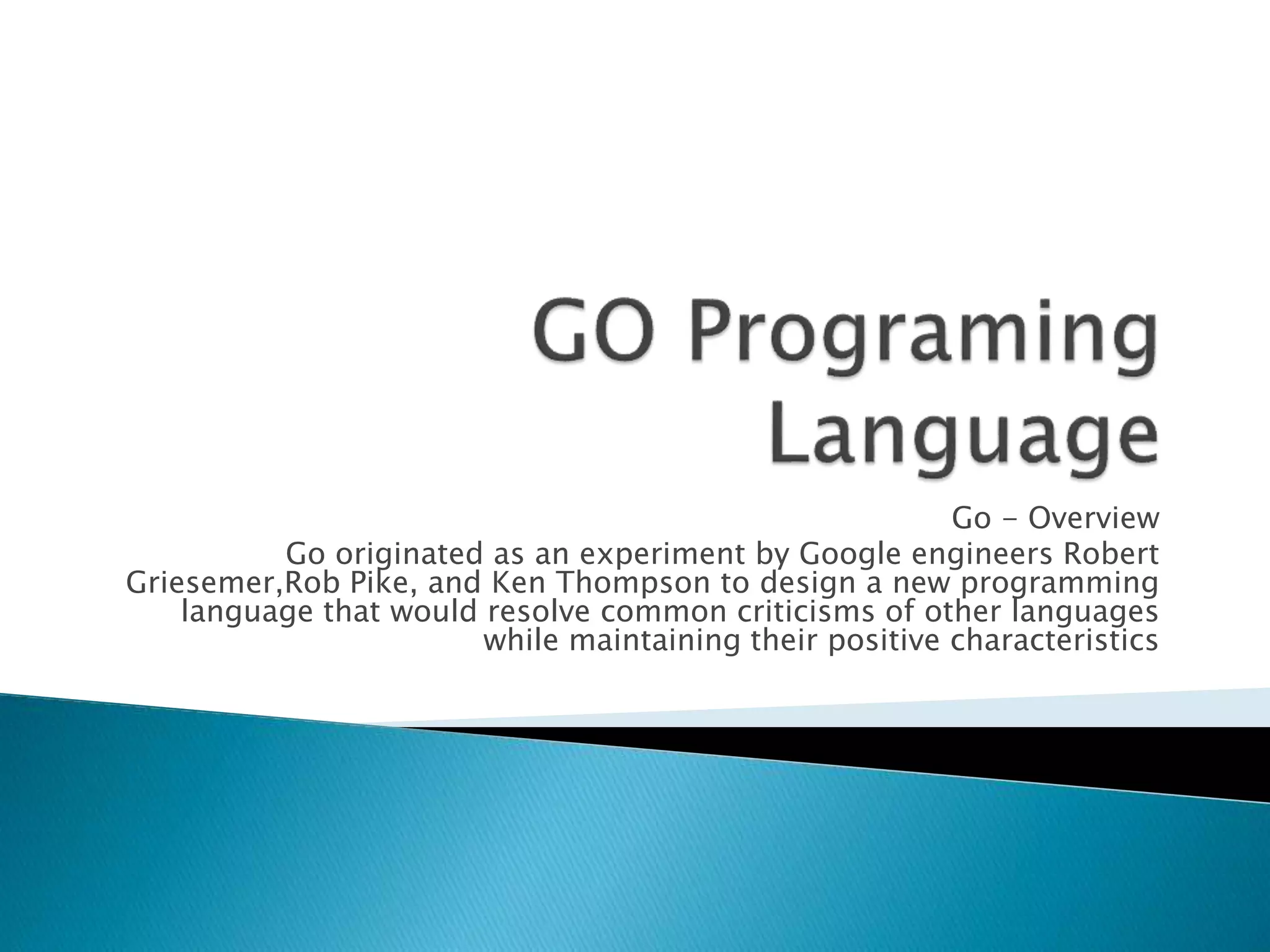 GO Programing Language

Go - Overview

Go originated as an experiment by Google engineers Robert Griesemer,Rob Pike, and Ken Thompson to design a new programming language that would resolve common criticisms of other languages while maintaining their positive characteristics